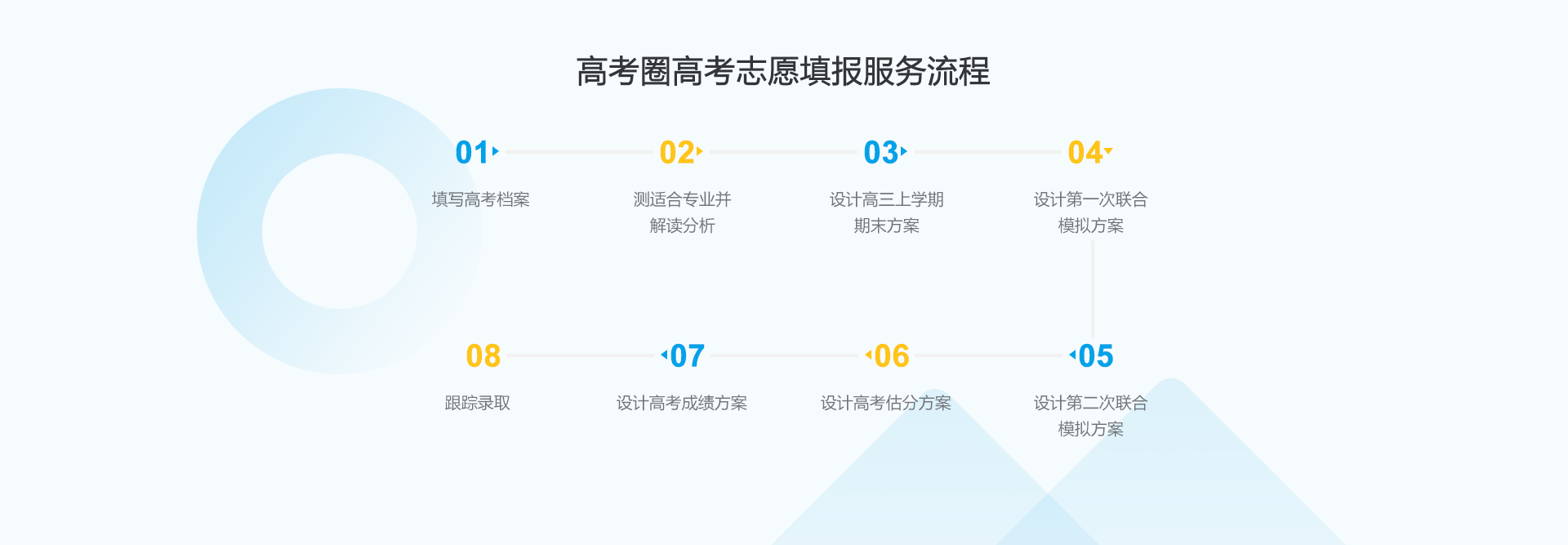 高考圈高考志愿填报服务流程

01
填写高考档案

02
测适合专业并解读分析

03
设计高三上学期期末方案

04
设计第一次联合模拟方案

05
设计第二次联合模拟方案

06
设计高考估分方案

07
设计高考成绩方案

08
跟踪录取